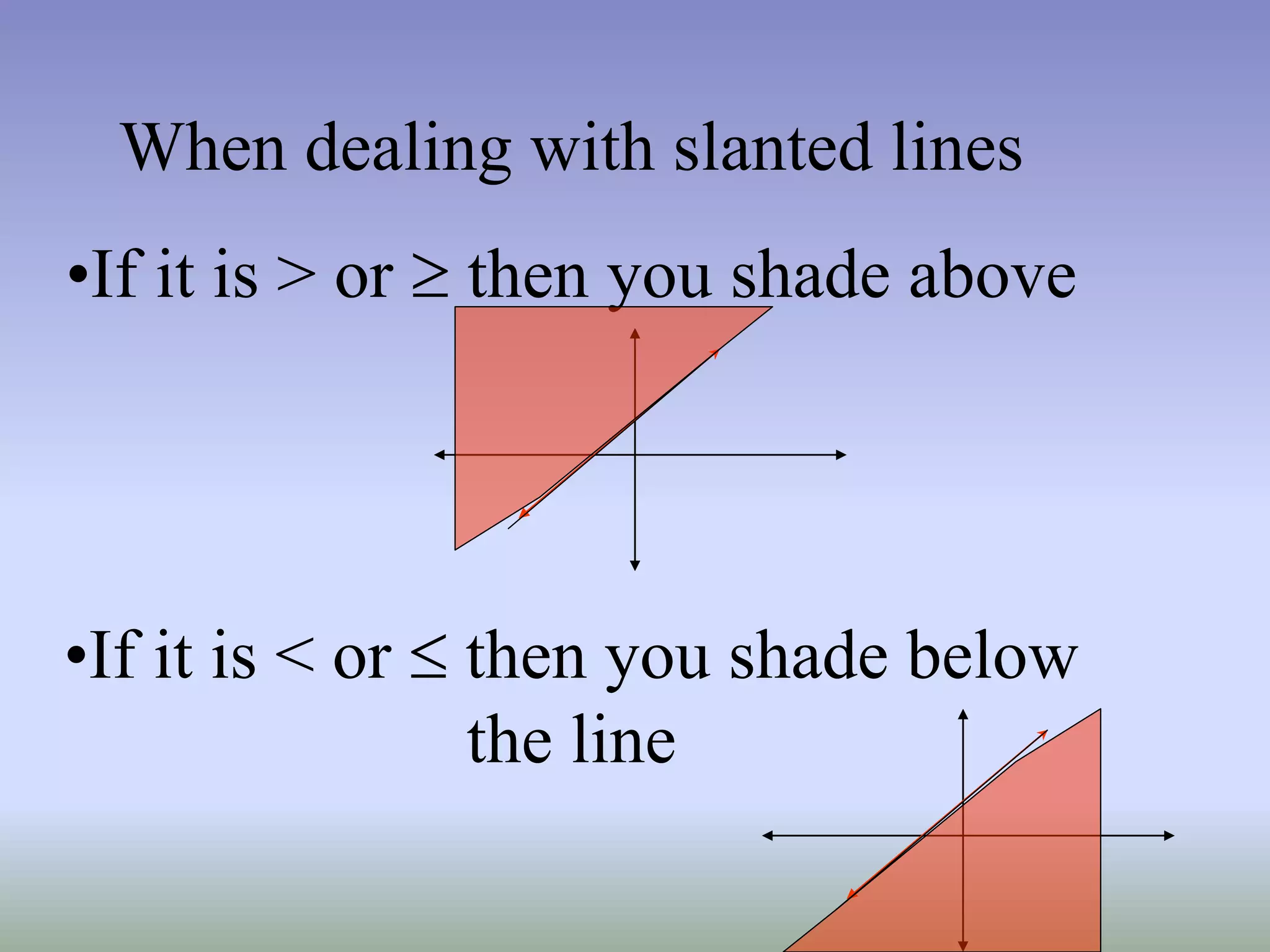 When dealing with slanted lines

•If it is > or ≥ then you shade above

•If it is < or ≤ then you shade below the line